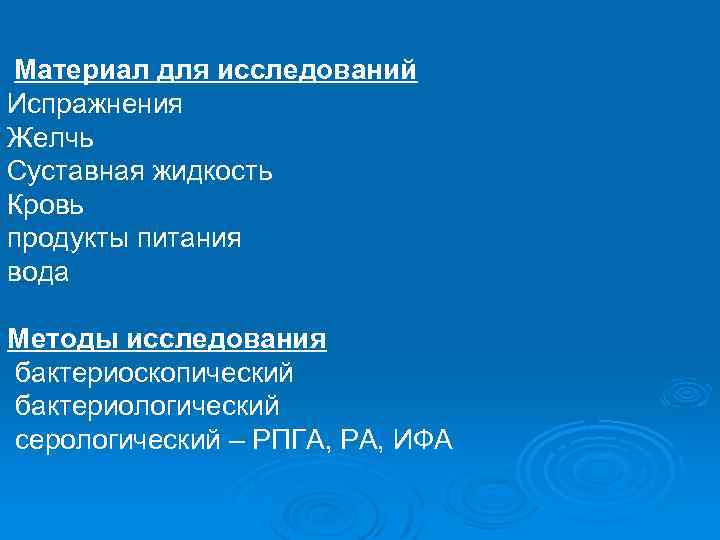 Материал для исследований
Испражнения
Желчь
Суставная жидкость
Кровь
продукты питания
вода

Методы исследования
бактериоскопический
бактериологический
серологический – РПГА, РА, ИФА